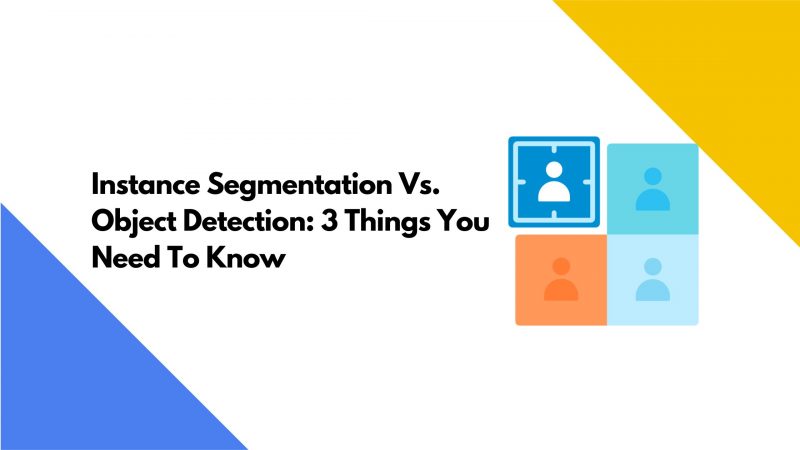 Instance Segmentation Vs. Object Detection: 3 Things You Need To Know